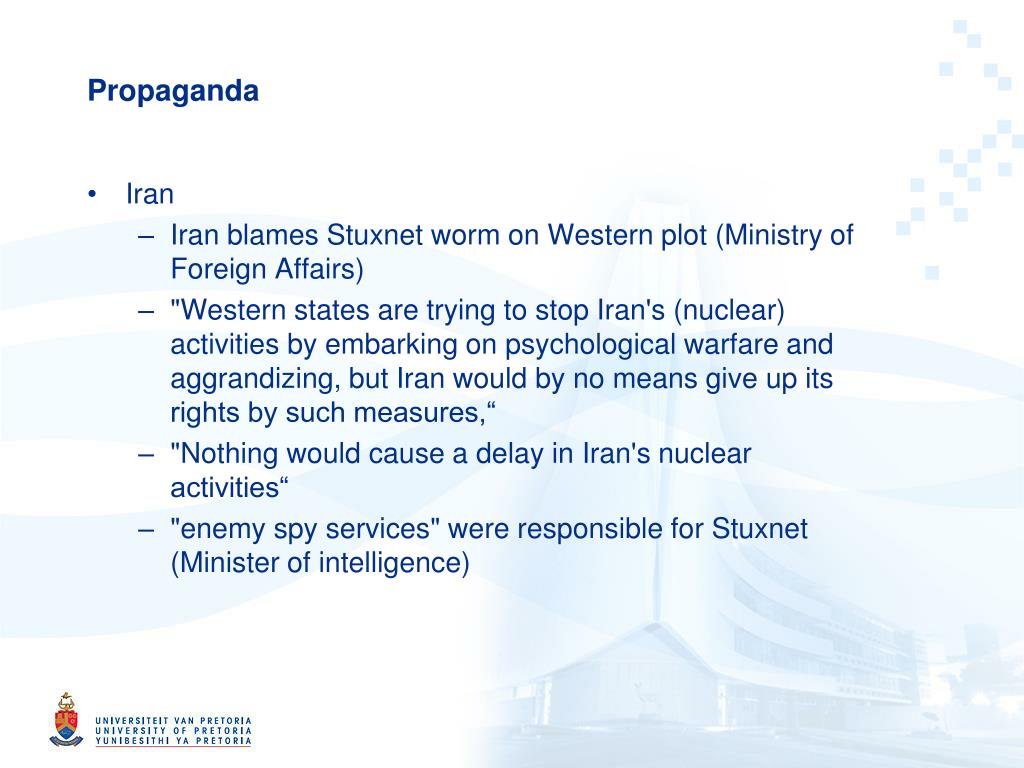 Propaganda

• Iran
– Iran blames Stuxnet worm on Western plot (Ministry of Foreign Affairs)
– "Western states are trying to stop Iran's (nuclear) activities by embarking on psychological warfare and aggrandizing, but Iran would by no means give up its rights by such measures,“
– "Nothing would cause a delay in Iran's nuclear activities“
– "enemy spy services" were responsible for Stuxnet (Minister of intelligence)

UNIVERSITEIT VAN PRETORIA
UNIVERSITY OF PRETORIA
YUNIBESITHI YA PRETORIA